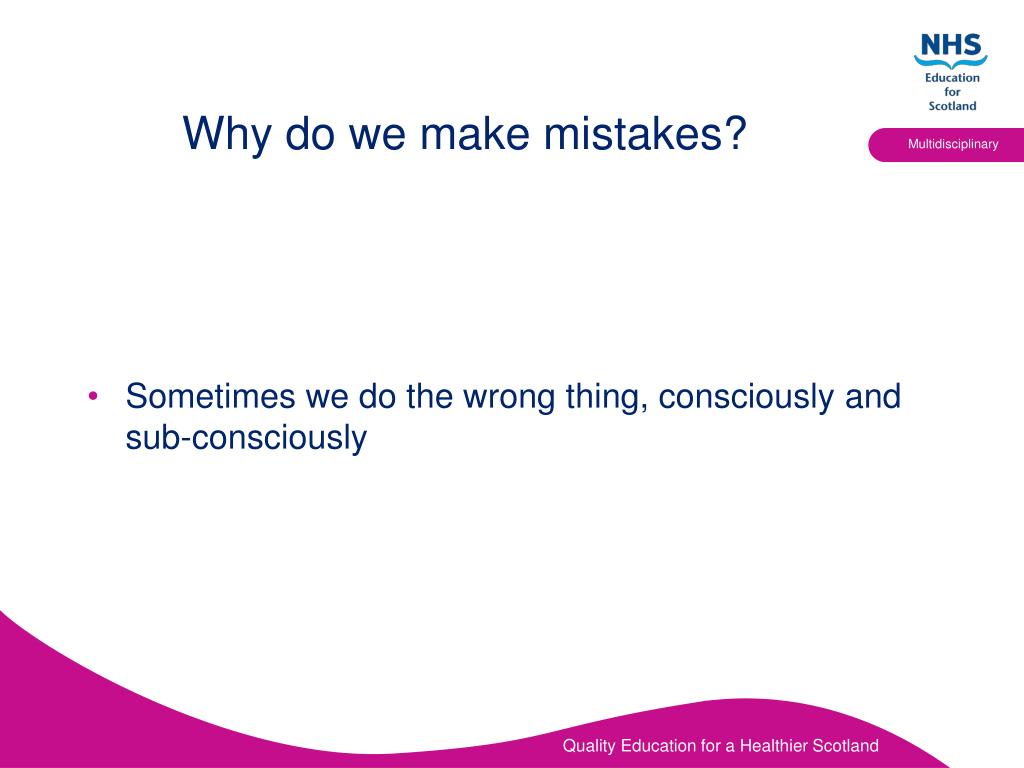 NHS
Education
for
Scotland

Why do we make mistakes?

Multidisciplinary

• Sometimes we do the wrong thing, consciously and sub-consciously

Quality Education for a Healthier Scotland